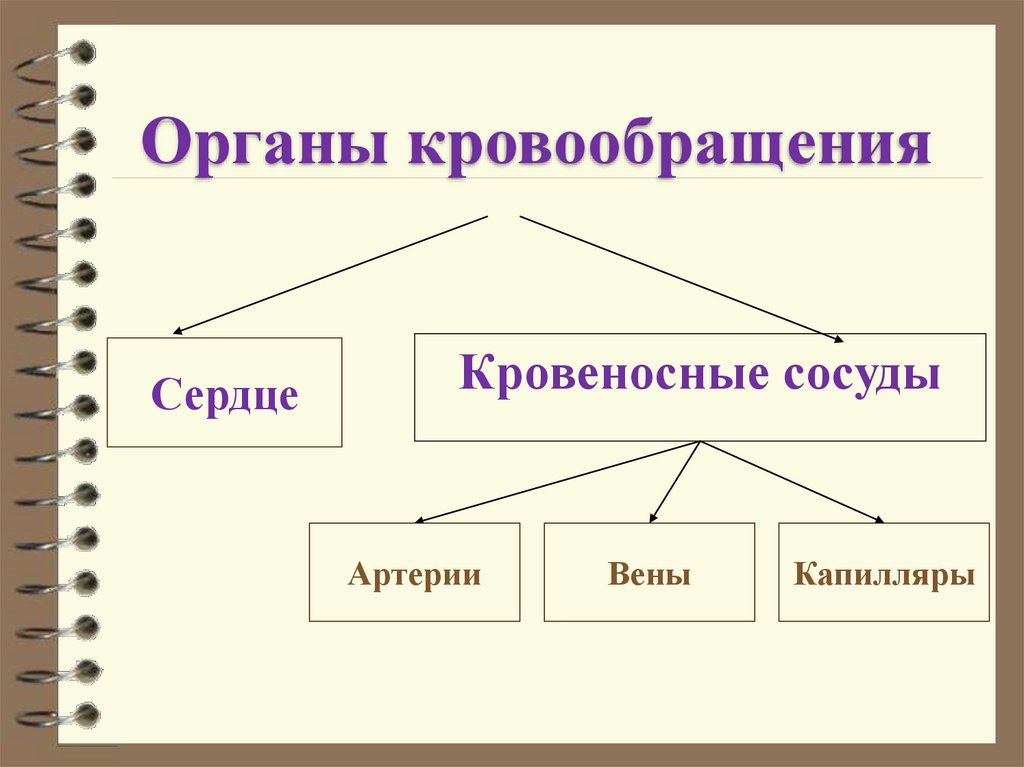 Органы кровообращения

Сердце

Кровеносные сосуды

Артерии

Вены

Капилляры